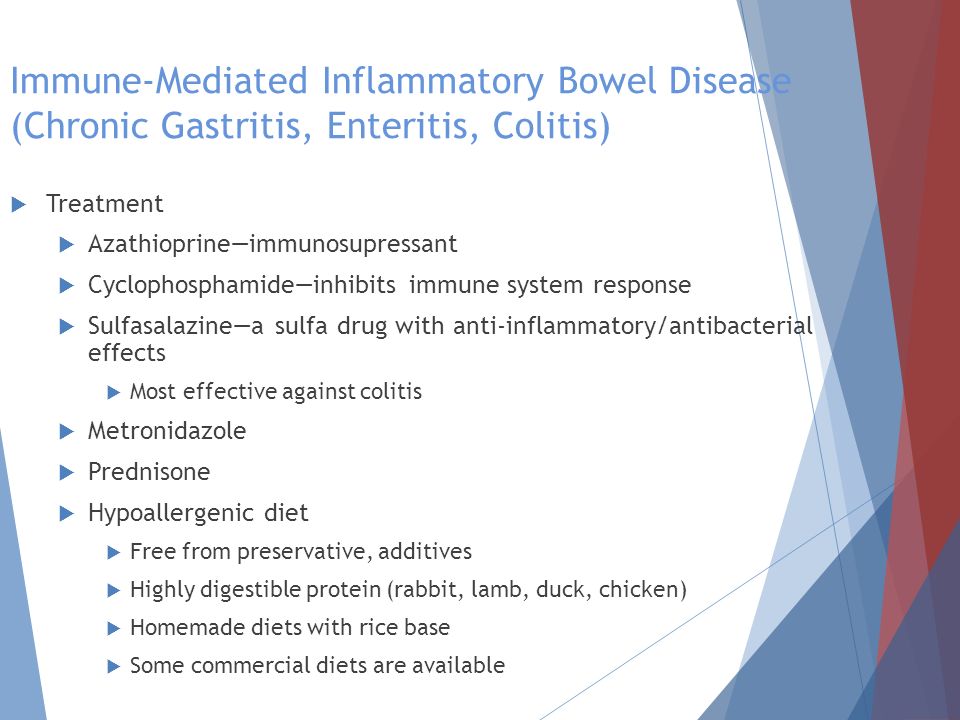 Immune-Mediated Inflammatory Bowel Disease (Chronic Gastritis, Enteritis, Colitis)

Treatment

Azathioprine—immunosupressant

Cyclophosphamide—inhibits immune system response

Sulfasalazine—a sulfa drug with anti-inflammatory/antibacterial effects

Most effective against colitis

Metronidazole

Prednisone

Hypoallergenic diet

Free from preservative, additives

Highly digestible protein (rabbit, lamb, duck, chicken)

Homemade diets with rice base

Some commercial diets are available